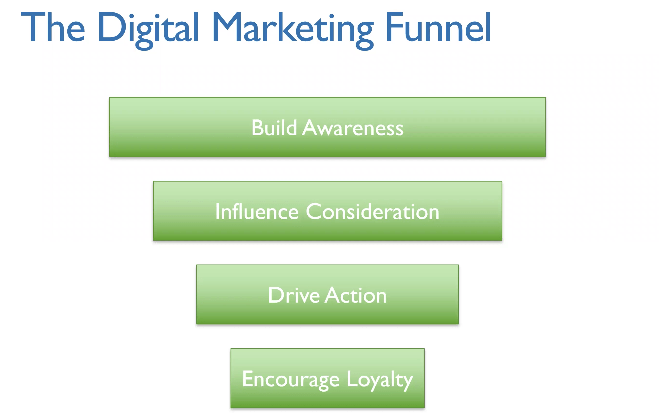 The Digital Marketing Funnel

Build Awareness

Influence Consideration

Drive Action

Encourage Loyalty